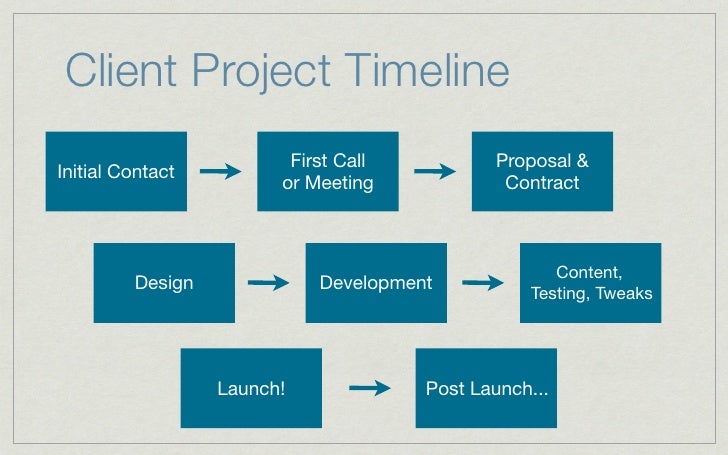 Client Project Timeline

Initial Contact

First Call or Meeting

Proposal & Contract

Design

Development

Content, Testing, Tweaks

Launch!

Post Launch...